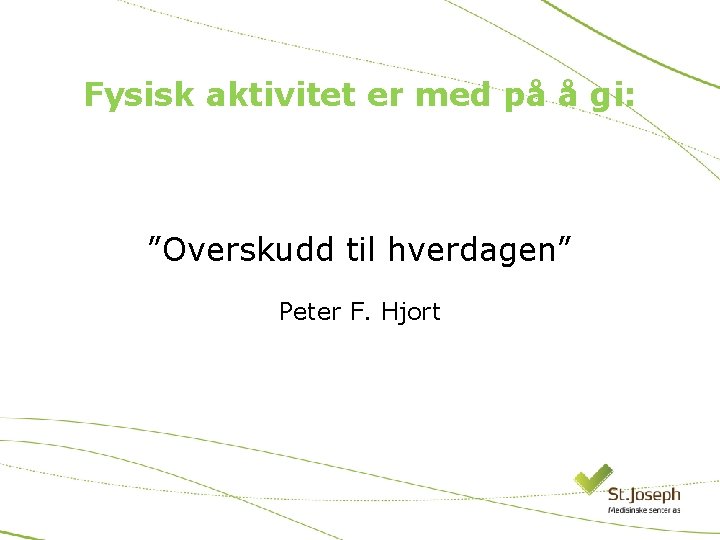 Fysisk aktivitet er med på å gi:

”Overskudd til hverdagen”

Peter F. Hjort

St.Joseph
Medisinske senter as